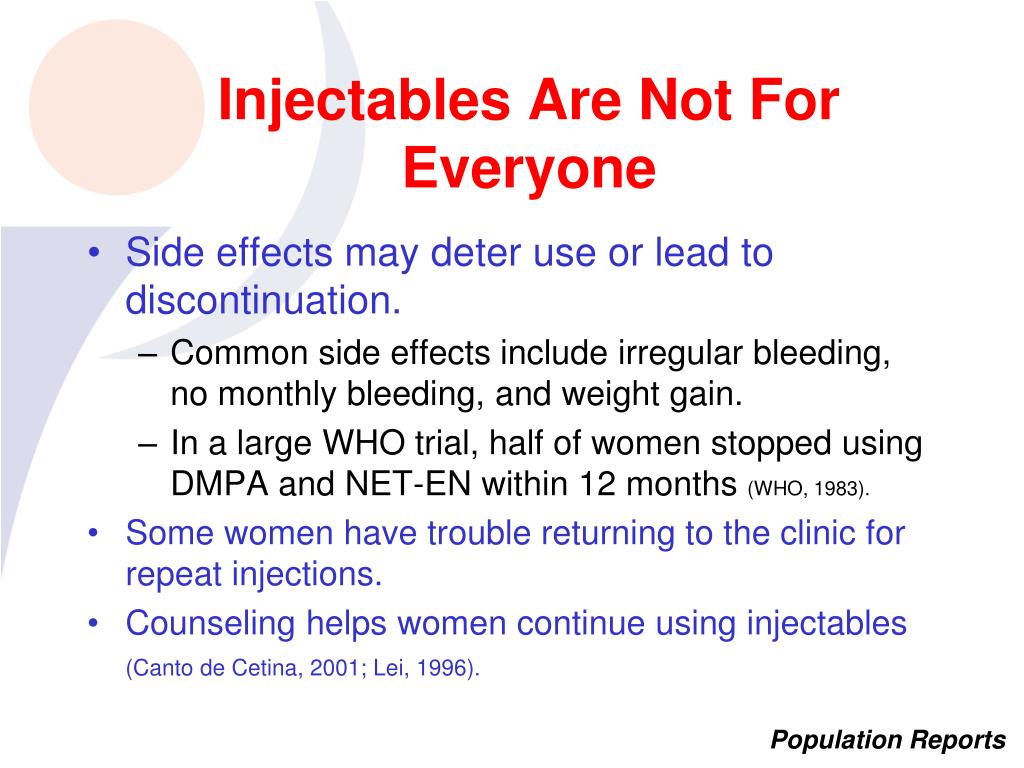 Injectables Are Not For Everyone

• Side effects may deter use or lead to discontinuation.
– Common side effects include irregular bleeding, no monthly bleeding, and weight gain.
– In a large WHO trial, half of women stopped using DMPA and NET-EN within 12 months (WHO, 1983).
• Some women have trouble returning to the clinic for repeat injections.
• Counseling helps women continue using injectables (Canto de Cetina, 2001; Lei, 1996).

Population Reports